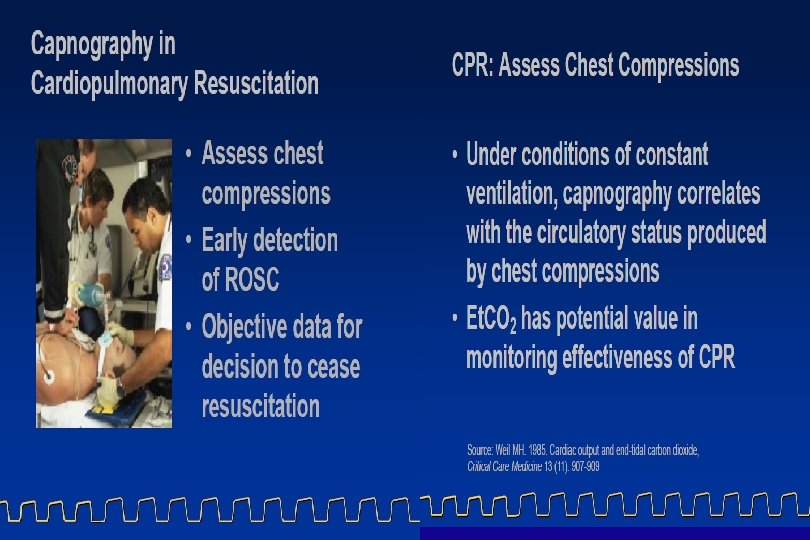 Capnography in Cardiopulmonary Resuscitation

• Assess chest compressions
• Early detection of ROSC
• Objective data for decision to cease resuscitation

CPR: Assess Chest Compressions

• Under conditions of constant ventilation, capnography correlates with the circulatory status produced by chest compressions
• $EtCO_2$ has potential value in monitoring effectiveness of CPR

Source: Weil MH. 1985. Cardiac output and end-tidal carbon dioxide, Critical Care Medicine 13 (11). 907-909